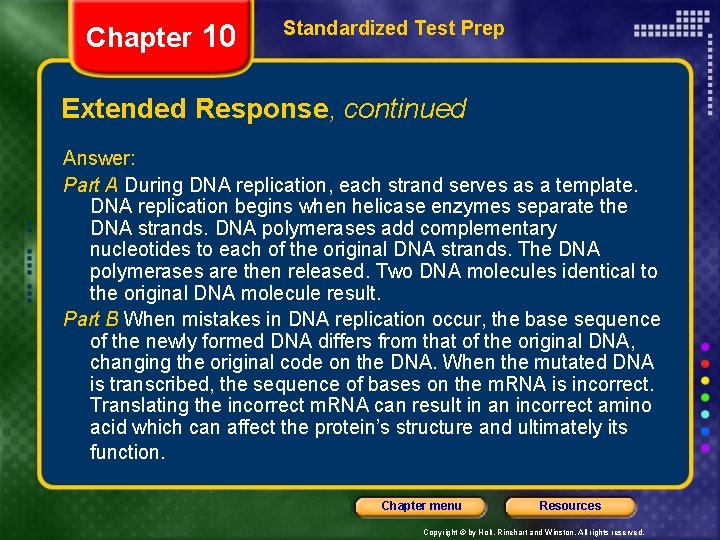 Chapter 10

Standardized Test Prep

Extended Response, continued

Answer:

Part A During DNA replication, each strand serves as a template. DNA replication begins when helicase enzymes separate the DNA strands. DNA polymerases add complementary nucleotides to each of the original DNA strands. The DNA polymerases are then released. Two DNA molecules identical to the original DNA molecule result.

Part B When mistakes in DNA replication occur, the base sequence of the newly formed DNA differs from that of the original DNA, changing the original code on the DNA. When the mutated DNA is transcribed, the sequence of bases on the mRNA is incorrect. Translating the incorrect mRNA can result in an incorrect amino acid which can affect the protein's structure and ultimately its function.

Chapter menu

Resources

Copyright © by Holt, Rinehart and Winston. All rights reserved.